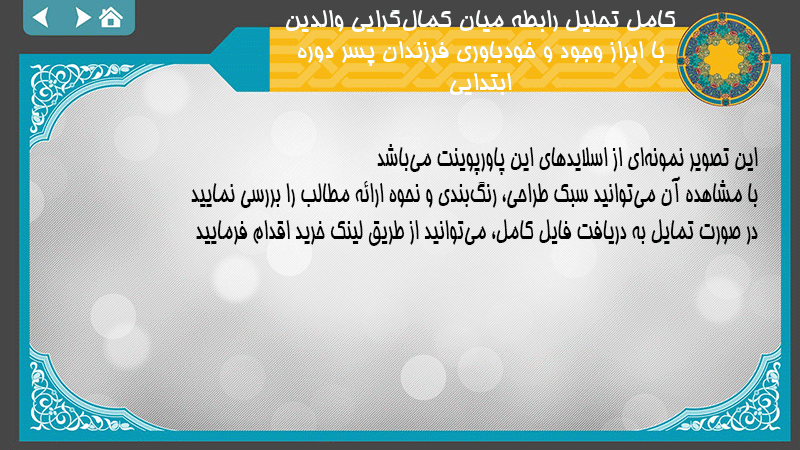 کامل تحلیل رابطه میان کمال‌گرایی والدین با ابراز وجود و خودباوری فرزندان پسر دوره ابتدایی

این تصویر نمونه‌ای از اسلایدهای این پاورپوینت می‌باشد
با مشاهده آن می‌توانید سبک طراحی، رنگ‌بندی و نحوه ارائه مطالب را بررسی نمایید
در صورت تمایل به دریافت فایل کامل، می‌توانید از طریق لینک خرید اقدام فرمایید